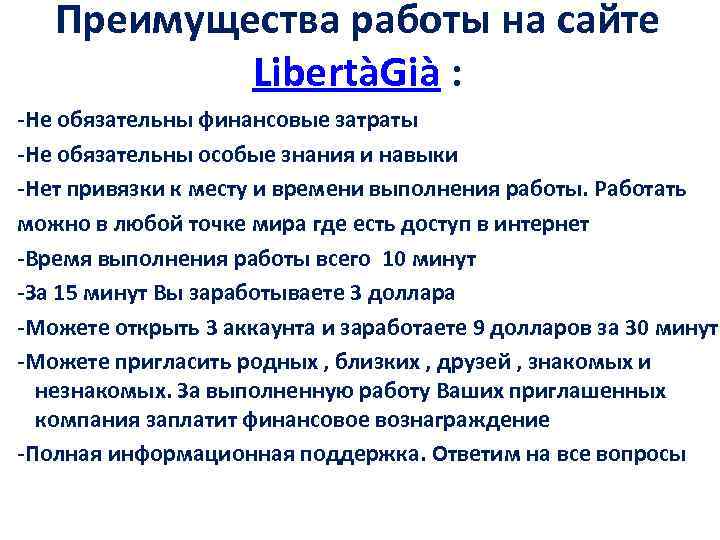 Преимущества работы на сайте LibertàGià :

-Не обязательны финансовые затраты

-Не обязательны особые знания и навыки

-Нет привязки к месту и времени выполнения работы. Работать можно в любой точке мира где есть доступ в интернет

-Время выполнения работы всего 10 минут

-За 15 минут Вы заработываете 3 доллара

-Можете открыть 3 аккаунта и заработаете 9 долларов за 30 минут

-Можете пригласить родных , близких , друзей , знакомых и незнакомых. За выполненную работу Ваших приглашенных компания заплатит финансовое вознаграждение

-Полная информационная поддержка. Ответим на все вопросы